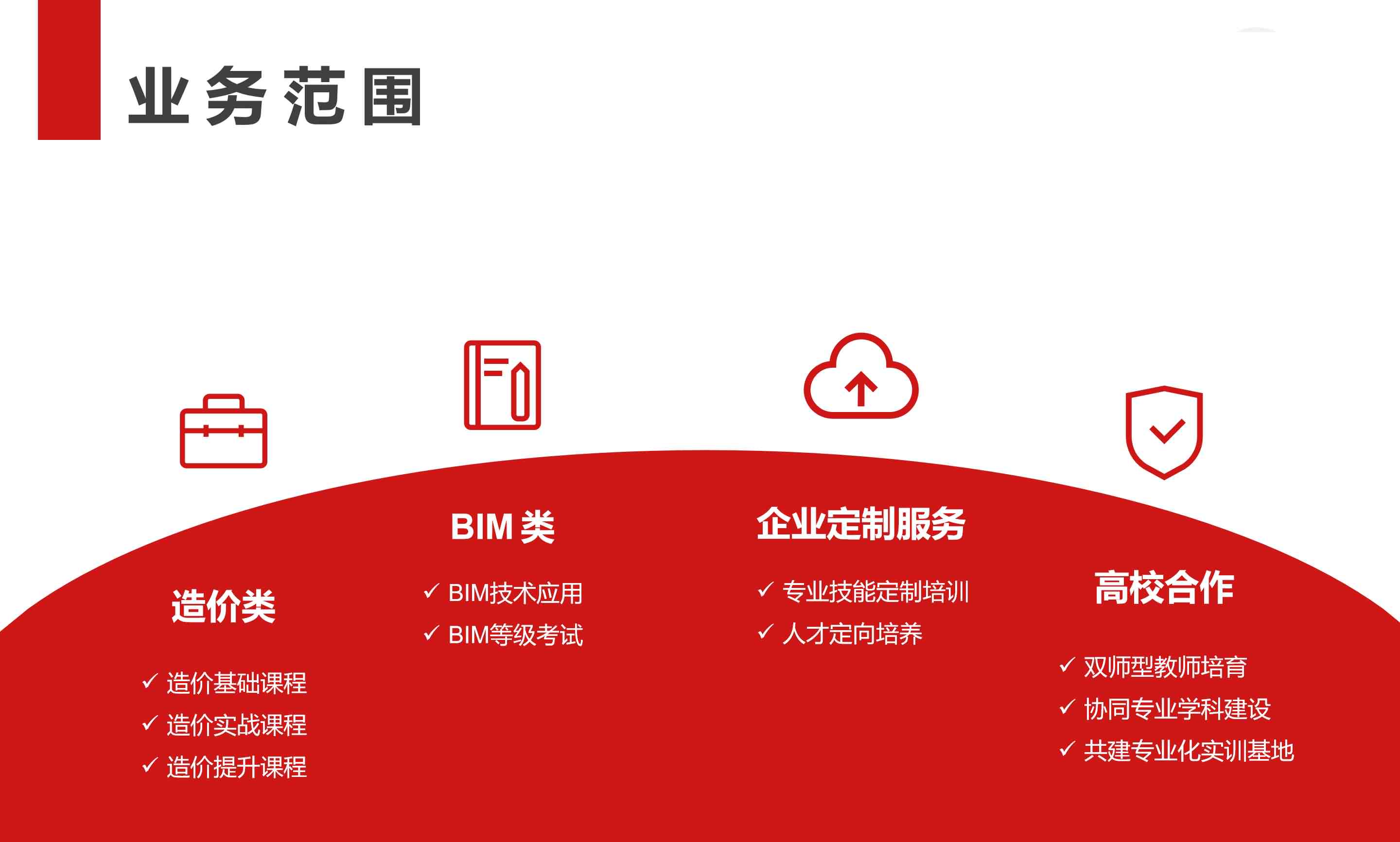 业务范围

造价类

✓ 造价基础课程
✓ 造价实战课程
✓ 造价提升课程

BIM 类

✓ BIM技术应用
✓ BIM等级考试

企业定制服务

✓ 专业技能定制培训
✓ 人才定向培养

高校合作

✓ 双师型教师培育
✓ 协同专业学科建设
✓ 共建专业化实训基地